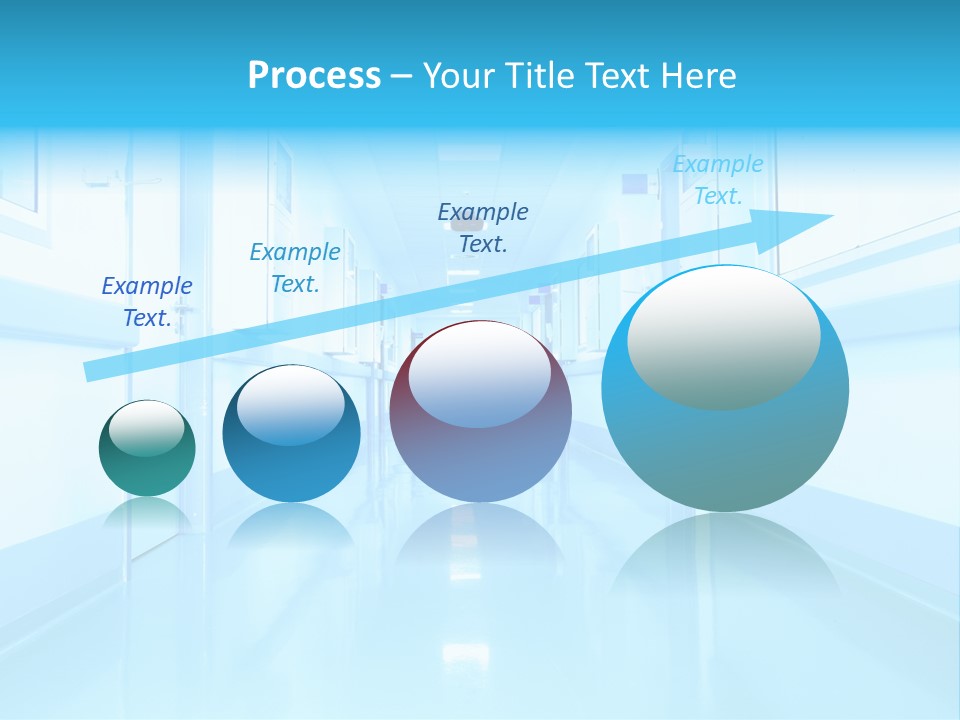 Process – Your Title Text Here

Example Text.

Example Text.

Example Text.

Example Text.